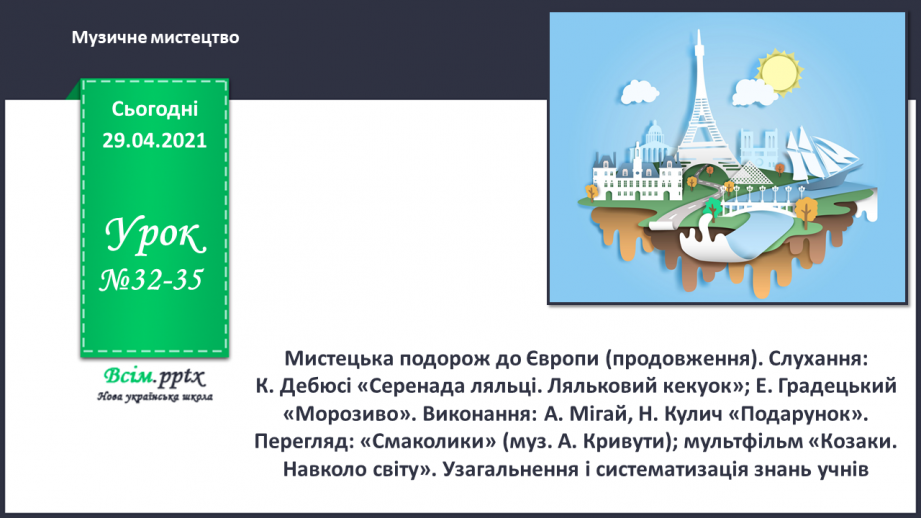 Музичне мистецтво

Сьогодні 29.04.2021

Урок №32-35

Всім.pptx
Нова українська школа

Мистецька подорож до Європи (продовження). Слухання: К. Дебюсі «Серенада ляльці. Ляльковий кекуок»; Е. Градецький «Морозиво». Виконання: А. Мігай, Н. Кулич «Подарунок». Перегляд: «Смаколики» (муз. А. Кривути); мультфільм «Козаки. Навколо світу». Узагальнення і систематизація знань учнів